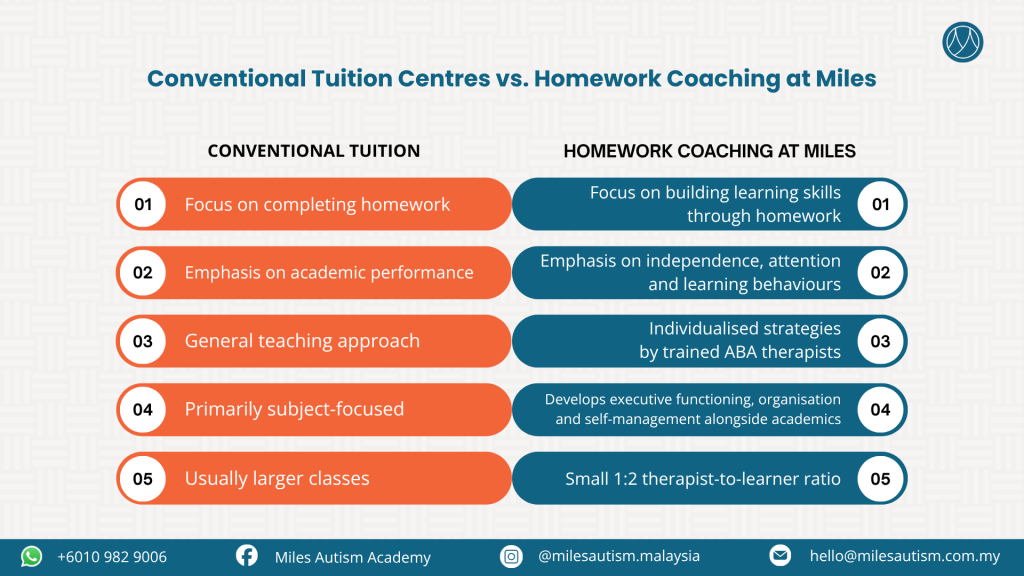 Conventional Tuition Centres vs. Homework Coaching at Miles

CONVENTIONAL TUITION

01 Focus on completing homework

02 Emphasis on academic performance

03 General teaching approach

04 Primarily subject-focused

05 Usually larger classes

HOMEWORK COACHING AT MILES

Focus on building learning skills through homework 01

Emphasis on independence, attention and learning behaviours 02

Individualised strategies by trained ABA therapists 03

Develops executive functioning, organisation and self-management alongside academics 04

Small 1:2 therapist-to-learner ratio 05

+6010 982 9006

Miles Autism Academy

@milesautism.malaysia

hello@milesautism.com.my